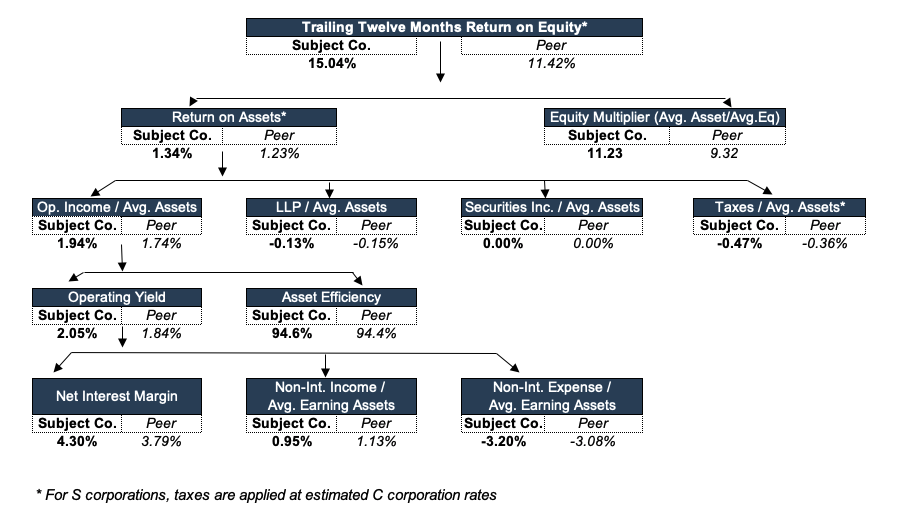 Trailing Twelve Months Return on Equity*

| Subject Co. | Peer |
|---|---|
| 15.04% | 11.42% |

Return on Assets*

| Subject Co. | Peer |
|---|---|
| 1.34% | 1.23% |

Equity Multiplier (Avg. Asset/Avg.Eq)

| Subject Co. | Peer |
|---|---|
| 11.23 | 9.32 |

Op. Income / Avg. Assets

| Subject Co. | Peer |
|---|---|
| 1.94% | 1.74% |

LLP / Avg. Assets

| Subject Co. | Peer |
|---|---|
| -0.13% | -0.15% |

Securities Inc. / Avg. Assets

| Subject Co. | Peer |
|---|---|
| 0.00% | 0.00% |

Taxes / Avg. Assets*

| Subject Co. | Peer |
|---|---|
| -0.47% | -0.36% |

Operating Yield

| Subject Co. | Peer |
|---|---|
| 2.05% | 1.84% |

Asset Efficiency

| Subject Co. | Peer |
|---|---|
| 94.6% | 94.4% |

Net Interest Margin

| Subject Co. | Peer |
|---|---|
| 4.30% | 3.79% |

Non-Int. Income / Avg. Earning Assets

| Subject Co. | Peer |
|---|---|
| 0.95% | 1.13% |

Non-Int. Expense / Avg. Earning Assets

| Subject Co. | Peer |
|---|---|
| -3.20% | -3.08% |

* For S corporations, taxes are applied at estimated C corporation rates